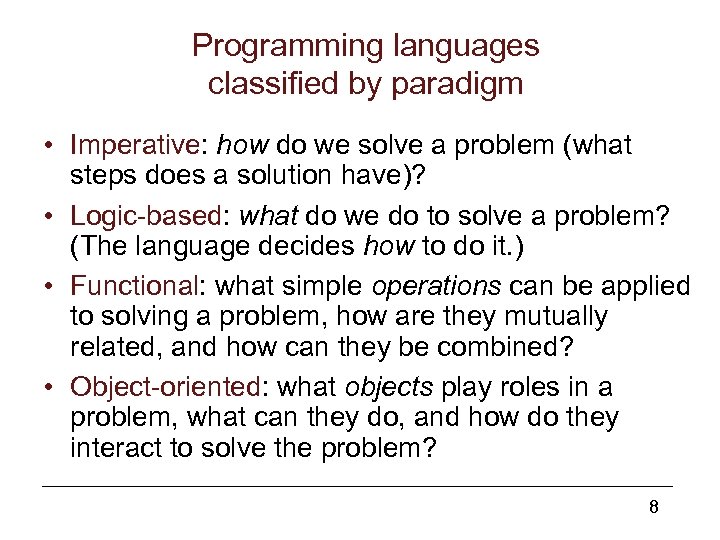 Programming languages classified by paradigm

• Imperative: how do we solve a problem (what steps does a solution have)?

• Logic-based: what do we do to solve a problem? (The language decides how to do it.)

• Functional: what simple operations can be applied to solving a problem, how are they mutually related, and how can they be combined?

• Object-oriented: what objects play roles in a problem, what can they do, and how do they interact to solve the problem?

8